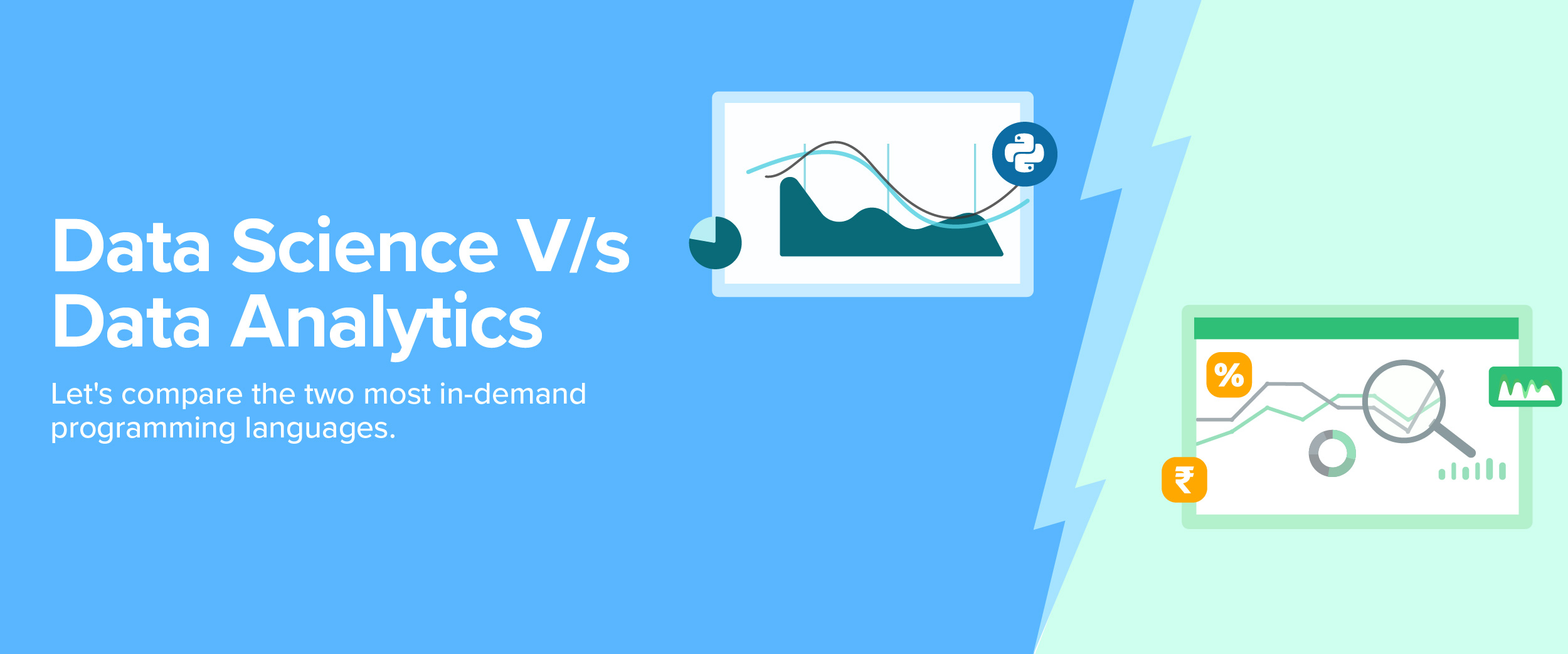 Data Science V/s Data Analytics

Let's compare the two most in-demand programming languages.

%

₹